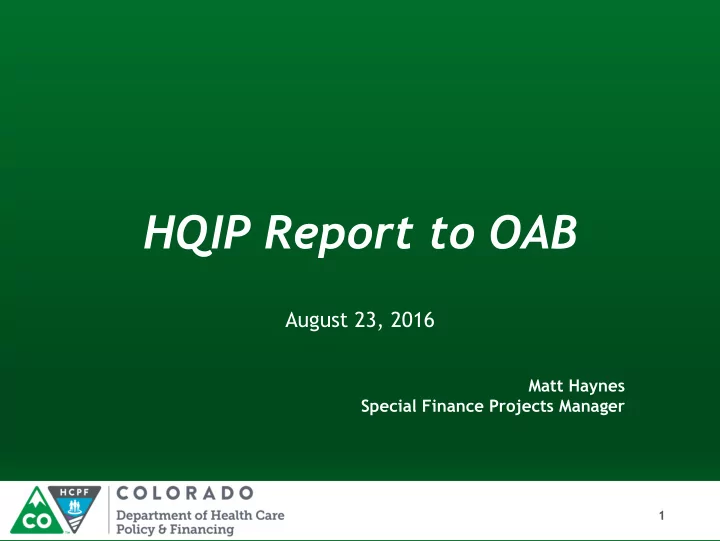 HQIP Report to OAB

August 23, 2016

Matt Haynes
Special Finance Projects Manager

CO HCPF

COLORADO
Department of Health Care
Policy & Financing

1